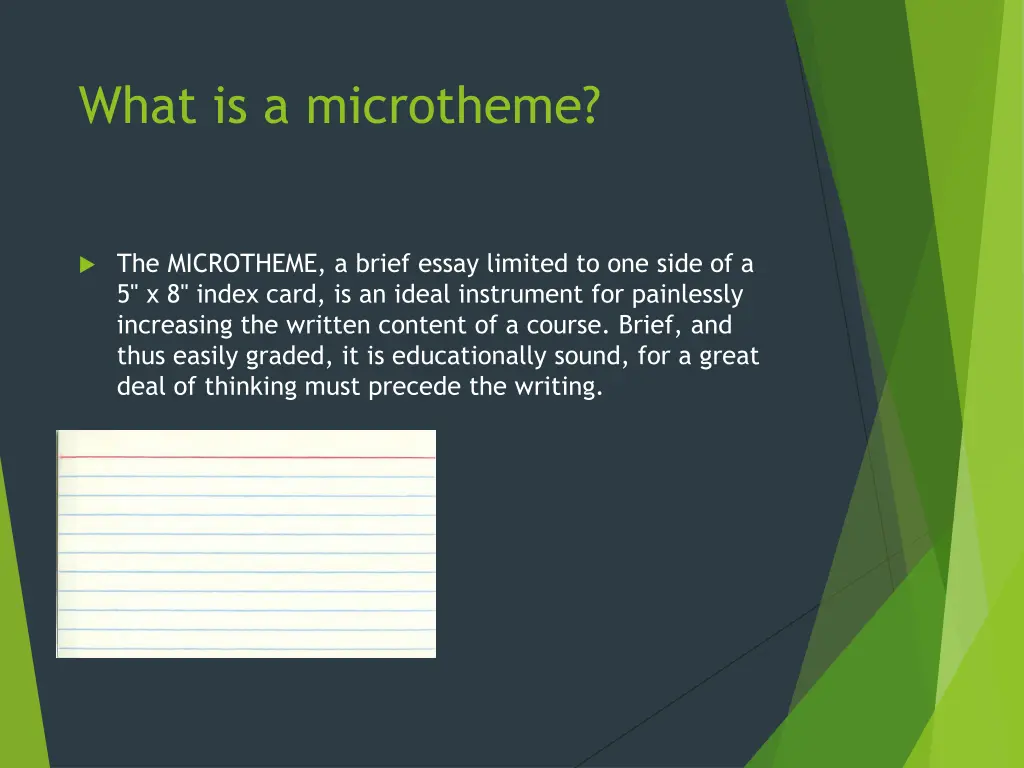 What is a microtheme?

The MICROTHEME, a brief essay limited to one side of a 5" x 8" index card, is an ideal instrument for painlessly increasing the written content of a course. Brief, and thus easily graded, it is educationally sound, for a great deal of thinking must precede the writing.